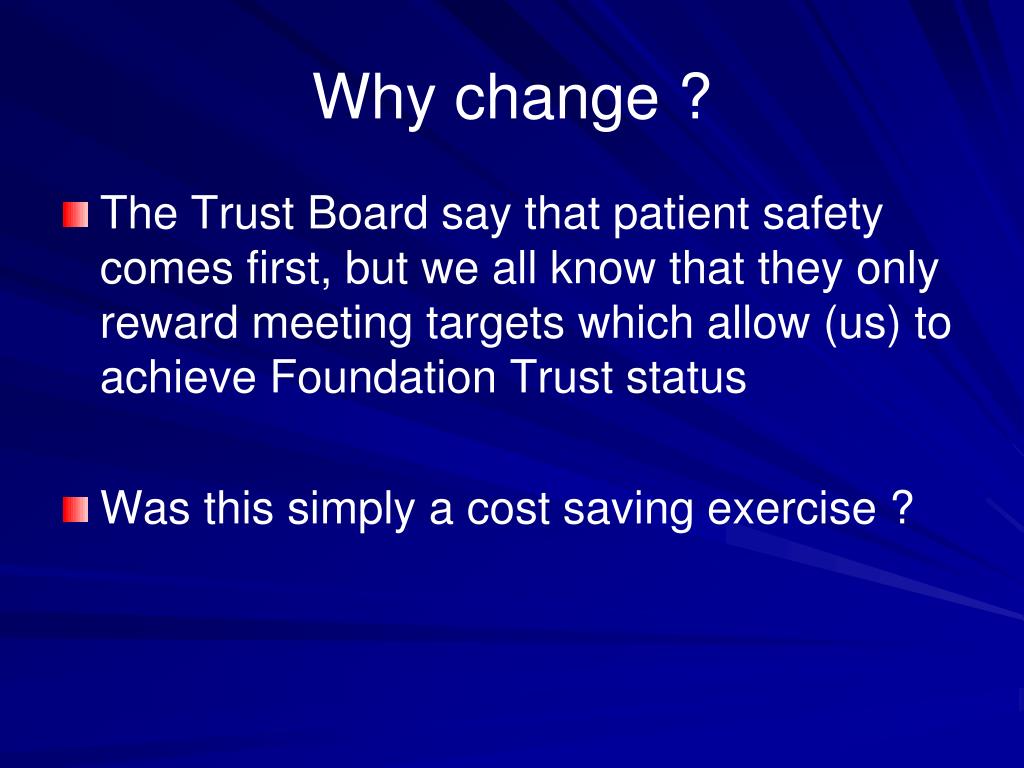 Why change ?

The Trust Board say that patient safety comes first, but we all know that they only reward meeting targets which allow (us) to achieve Foundation Trust status

Was this simply a cost saving exercise ?